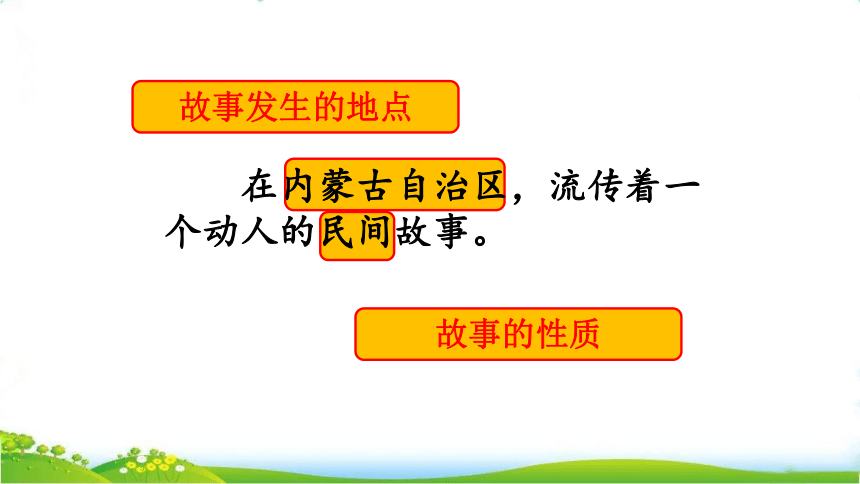 故事发生的地点

在内蒙古自治区，流传着一个动人的民间故事。

故事的性质